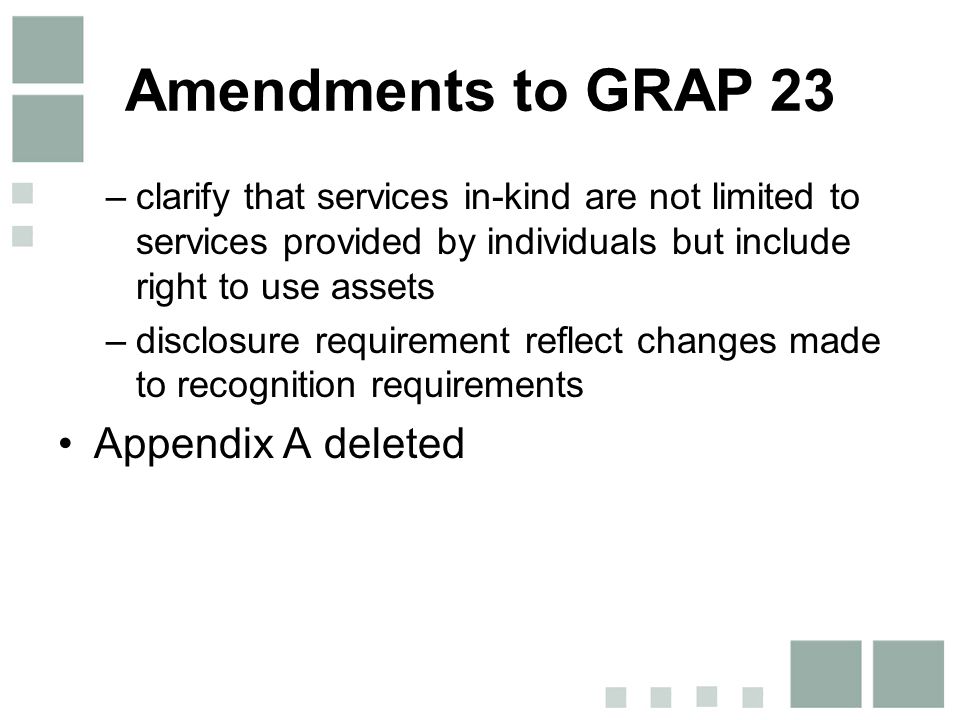 Amendments to GRAP 23

– clarify that services in-kind are not limited to services provided by individuals but include right to use assets

– disclosure requirement reflect changes made to recognition requirements

• Appendix A deleted